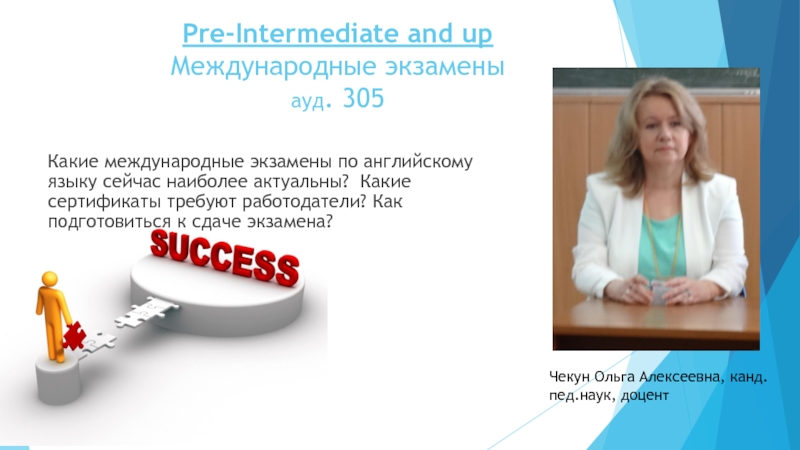 Pre-Intermediate and up
Международные экзамены
ауд. 305

Какие международные экзамены по английскому языку сейчас наиболее актуальны? Какие сертификаты требуют работодатели? Как подготовиться к сдаче экзамена?

SUCCESS

Чекун Ольга Алексеевна, канд. пед.наук, доцент